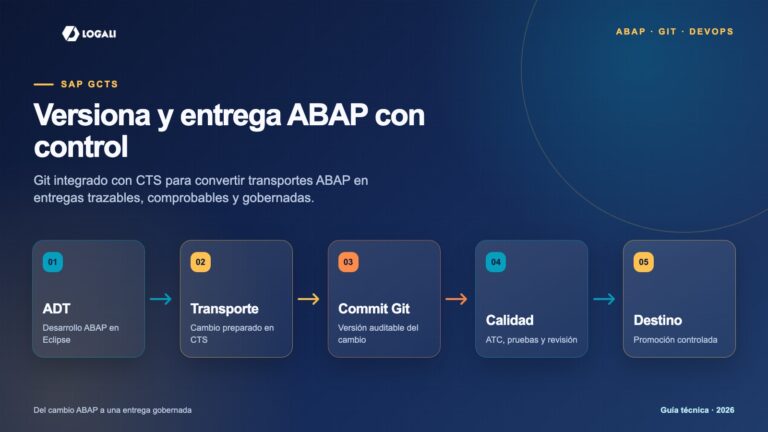 LOGALI

ABAP · GIT · DEVOPS

SAP GCTS

Versiona y entrega ABAP con control

Git integrado con CTS para convertir transportes ABAP en entregas trazables, comprobables y gobernadas.

01
ADT
Desarrollo ABAP en Eclipse

02
Transporte
Cambio preparado en CTS

03
Commit Git
Versión auditable del cambio

04
Calidad
ATC, pruebas y revisión

05
Destino
Promoción controlada

Del cambio ABAP a una entrega gobernada

Guía técnica · 2026